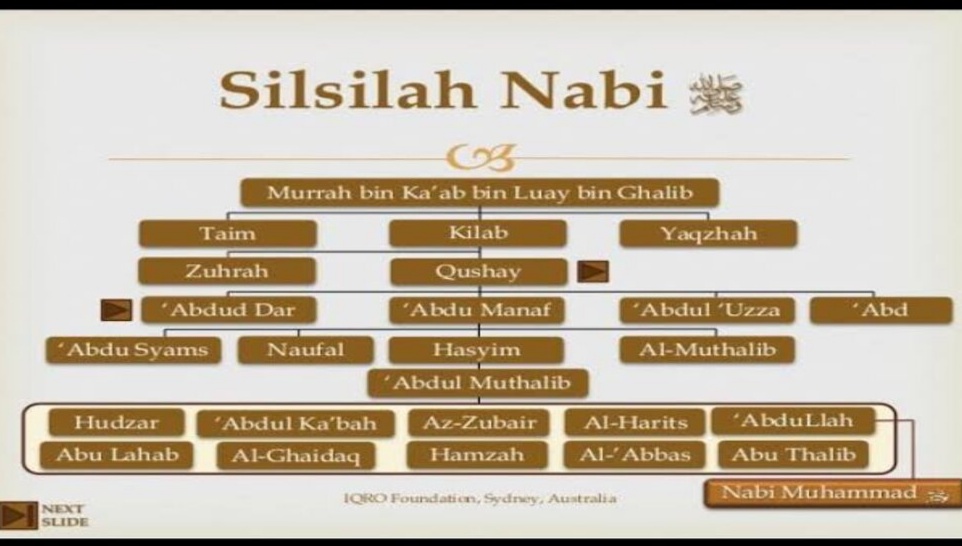 Silsilah Nabi ﷺ

Murrah bin Ka'ab bin Luay bin Ghalib

Taim

Kilab

Yaqzhah

Zuhrah

Qushay

'Abdud Dar

'Abdu Manaf

'Abdul 'Uzza

'Abd

'Abdu Syams

Naufal

Hasyim

Al-Muthalib

'Abdul Muthalib

Hudzar

'Abdul Ka'bah

Az-Zubair

Al-Harits

'AbduLlah

Abu Lahab

Al-Ghaidaq

Hamzah

Al-'Abbas

Abu Thalib

Nabi Muhammad ﷺ

IQRO Foundation, Sydney, Australia

NEXT SLIDE